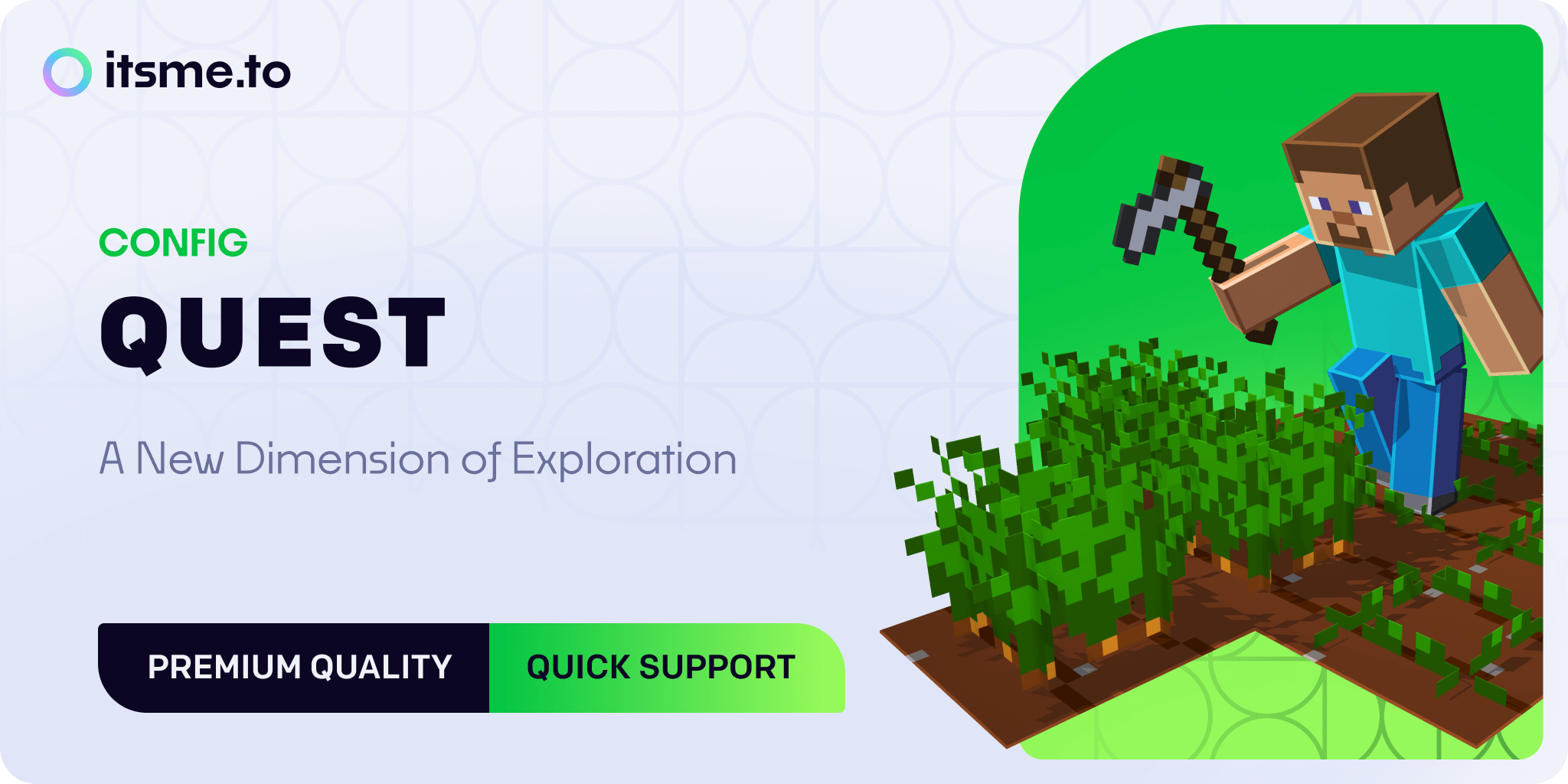 itsme.to

CONFIG

QUEST

A New Dimension of Exploration

PREMIUM QUALITY

QUICK SUPPORT